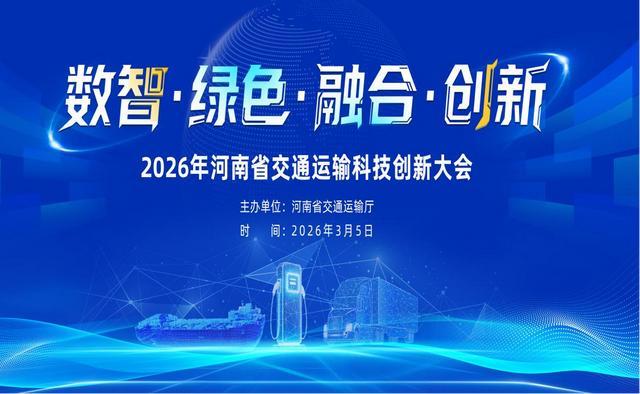 数智·绿色·融合·创新

2026年河南省交通运输科技创新大会

主办单位：河南省交通运输厅
时　　间：2026年3月5日